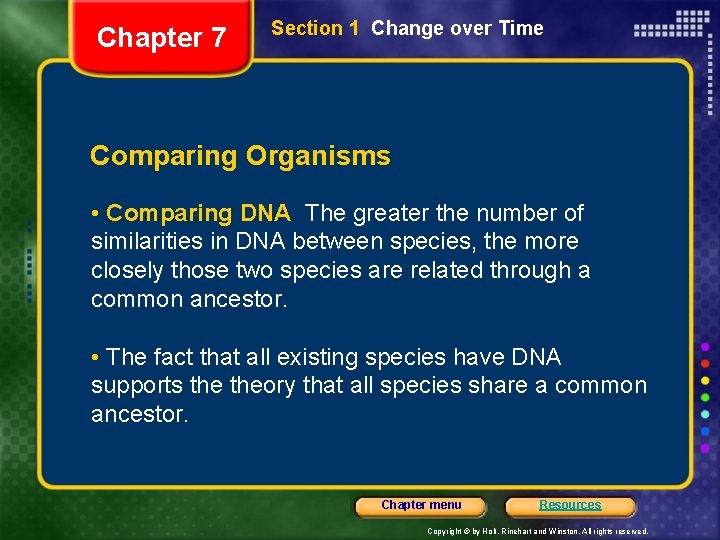 Chapter 7

Section 1 Change over Time

Comparing Organisms

• Comparing DNA The greater the number of similarities in DNA between species, the more closely those two species are related through a common ancestor.

• The fact that all existing species have DNA supports the theory that all species share a common ancestor.

Chapter menu

Resources

Copyright © by Holt, Rinehart and Winston. All rights reserved.